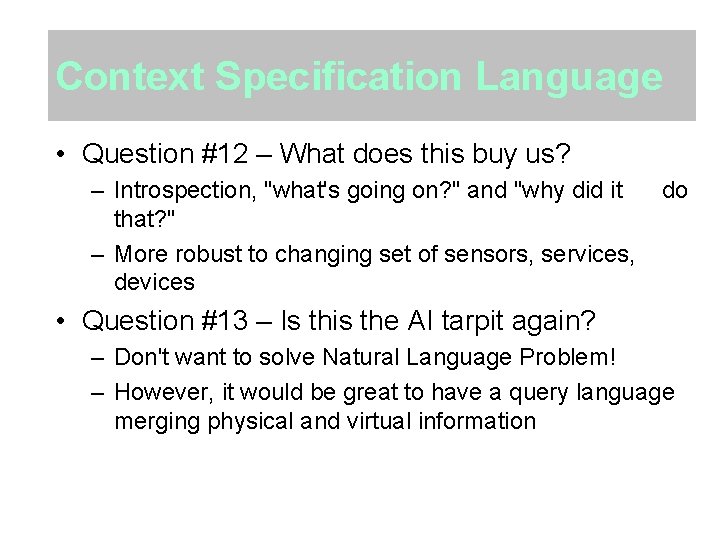 Context Specification Language

• Question #12 – What does this buy us?

– Introspection, "what's going on?" and "why did it do that?"

– More robust to changing set of sensors, services, devices

• Question #13 – Is this the AI tarpit again?

– Don't want to solve Natural Language Problem!

– However, it would be great to have a query language merging physical and virtual information